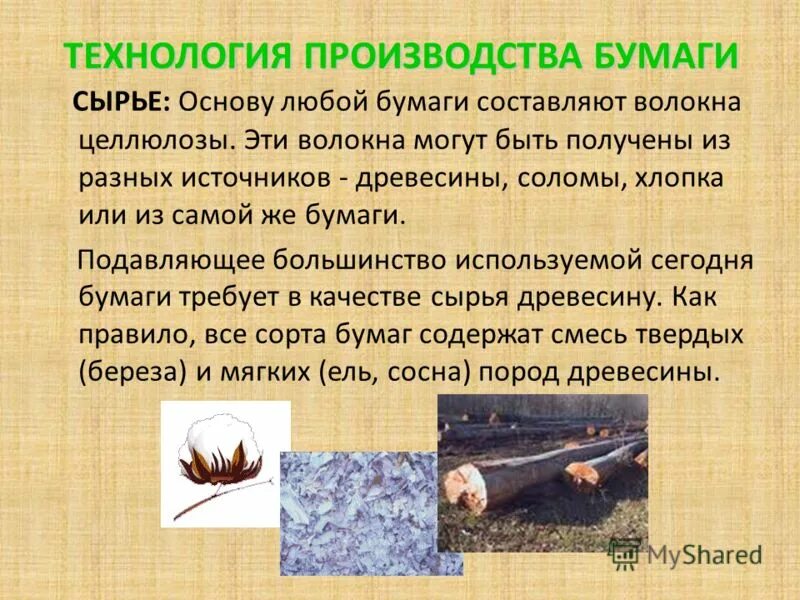 ТЕХНОЛОГИЯ ПРОИЗВОДСТВА БУМАГИ

СЫРЬЕ: Основу любой бумаги составляют волокна целлюлозы. Эти волокна могут быть получены из разных источников - древесины, соломы, хлопка или из самой же бумаги.

Подавляющее большинство используемой сегодня бумаги требует в качестве сырья древесину. Как правило, все сорта бумаг содержат смесь твердых (береза) и мягких (ель, сосна) пород древесины.

MyShared